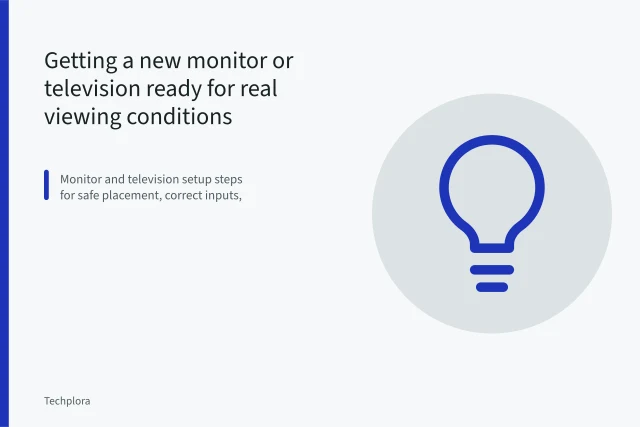 Getting a new monitor or television ready for real viewing conditions

Monitor and television setup steps for safe placement, correct inputs,

Techplora